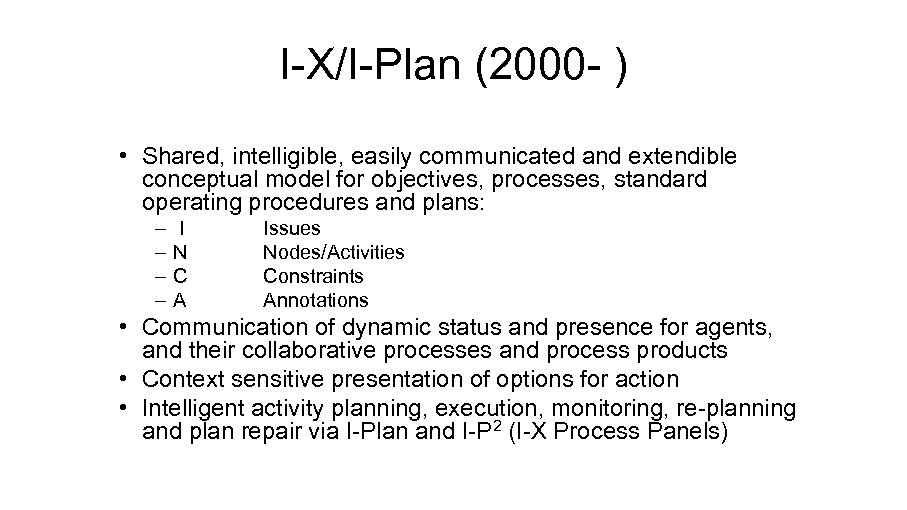 I-X/I-Plan (2000- )

• Shared, intelligible, easily communicated and extendible conceptual model for objectives, processes, standard operating procedures and plans:
– I Issues
– N Nodes/Activities
– C Constraints
– A Annotations
• Communication of dynamic status and presence for agents, and their collaborative processes and process products
• Context sensitive presentation of options for action
• Intelligent activity planning, execution, monitoring, re-planning and plan repair via I-Plan and I-P$^2$ (I-X Process Panels)